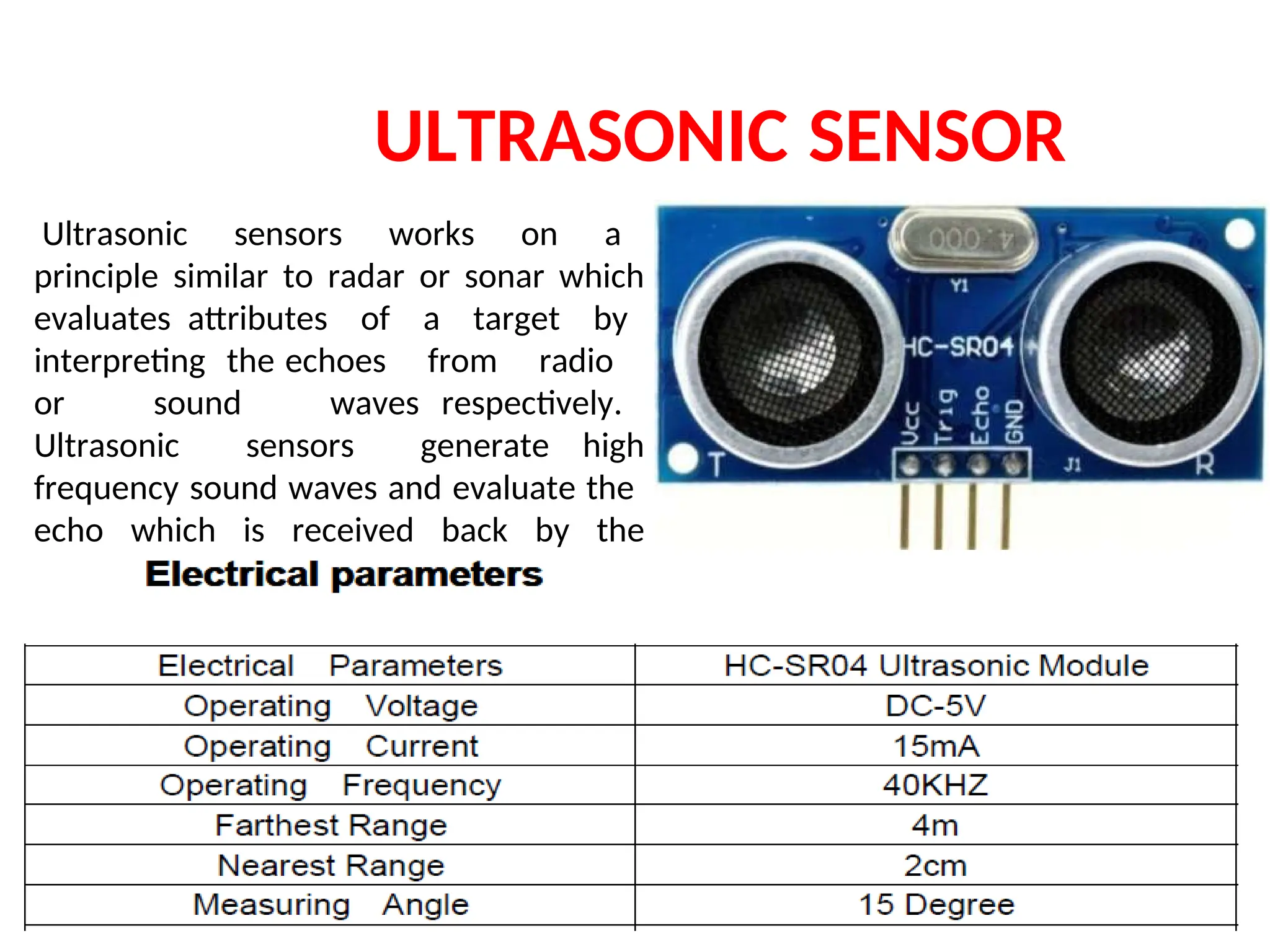 ULTRASONIC SENSOR

Ultrasonic sensors works on a principle similar to radar or sonar which evaluates attributes of a target by interpreting the echoes from radio or sound waves respectively. Ultrasonic sensors generate high frequency sound waves and evaluate the echo which is received back by the

4.000

Y1

HC-SR04

Vcc Trig Echo GND

T

J1

R

Electrical parameters

| Electrical Parameters | HC-SR04 Ultrasonic Module |
|---|---|
| Operating Voltage | DC-5V |
| Operating Current | 15mA |
| Operating Frequency | 40KHZ |
| Farthest Range | 4m |
| Nearest Range | 2cm |
| Measuring Angle | 15 Degree |